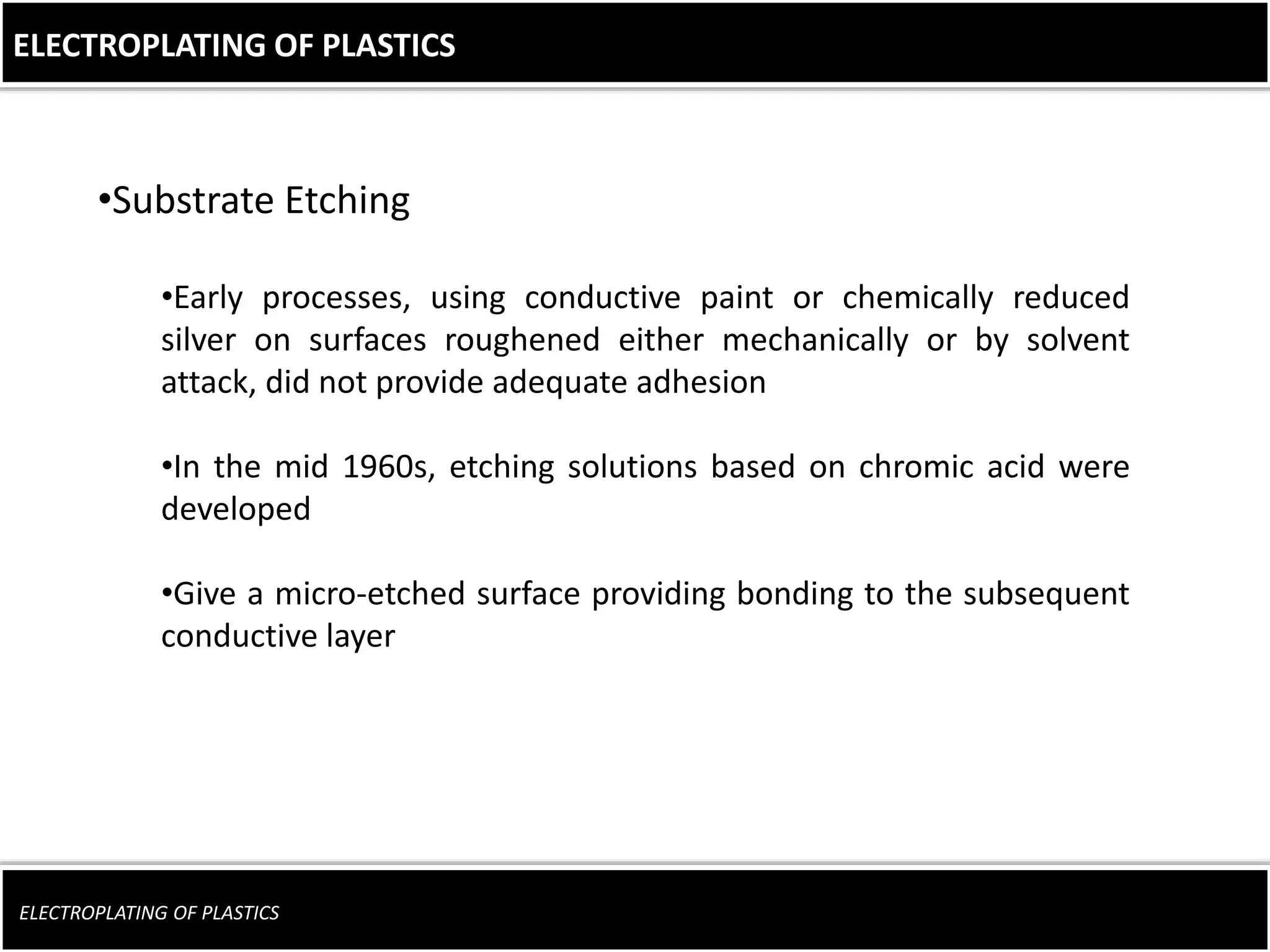 ELECTROPLATING OF PLASTICS

•Substrate Etching

•Early processes, using conductive paint or chemically reduced silver on surfaces roughened either mechanically or by solvent attack, did not provide adequate adhesion

•In the mid 1960s, etching solutions based on chromic acid were developed

•Give a micro-etched surface providing bonding to the subsequent conductive layer

ELECTROPLATING OF PLASTICS